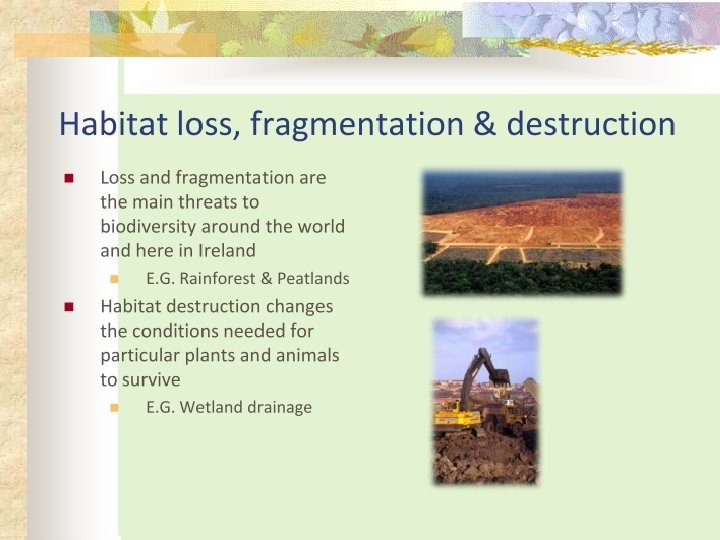 Habitat loss, fragmentation & destruction

Loss and fragmentation are the main threats to biodiversity around the world and here in Ireland

E.G. Rainforest & Peatlands

Habitat destruction changes the conditions needed for particular plants and animals to survive

E.G. Wetland drainage